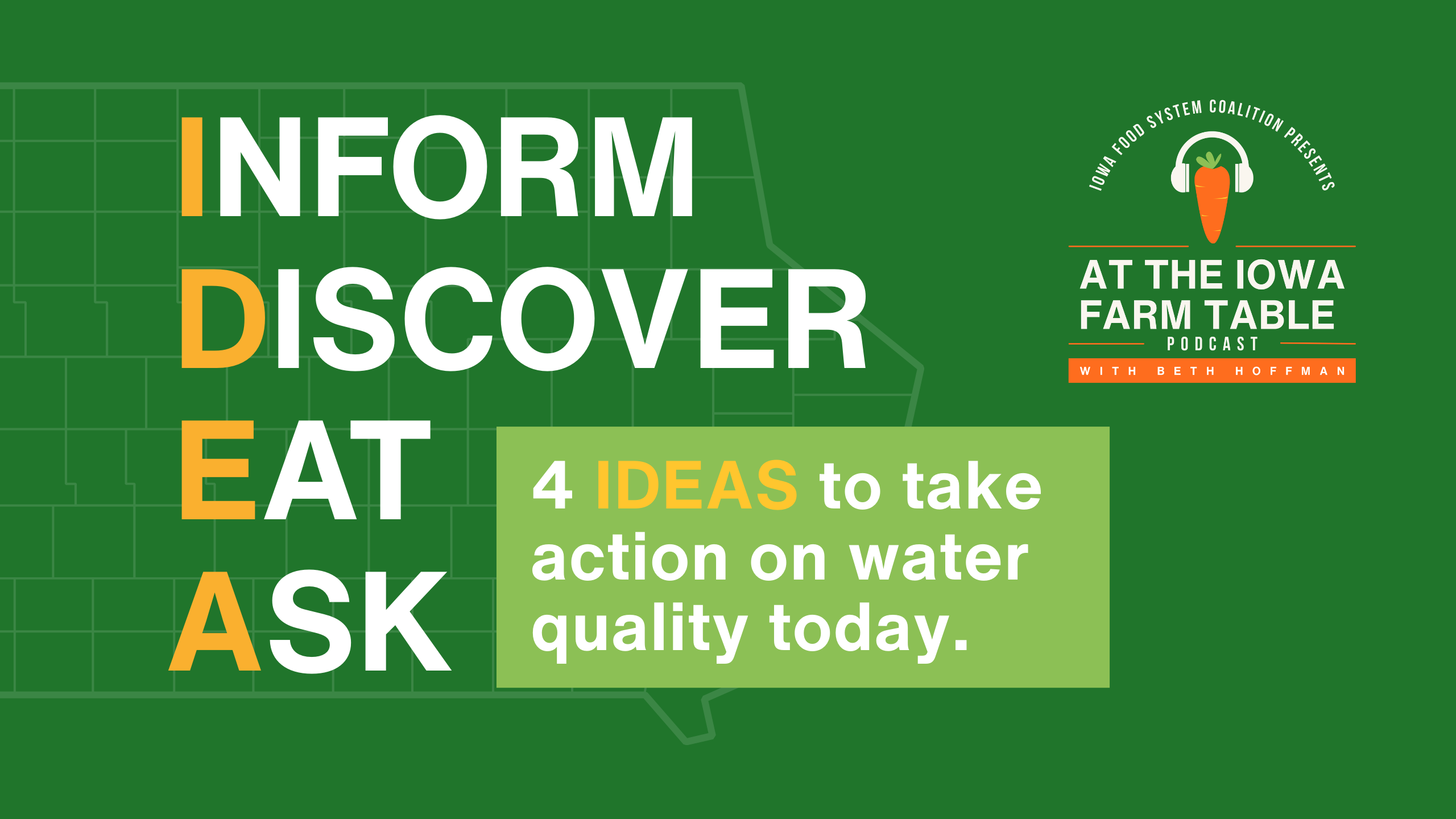 INFORM
DISCOVER
EAT
ASK

4 IDEAS to take action on water quality today.

IOWA FOOD SYSTEM COALITION PRESENTS

AT THE IOWA FARM TABLE

PODCAST

WITH BETH HOFFMAN